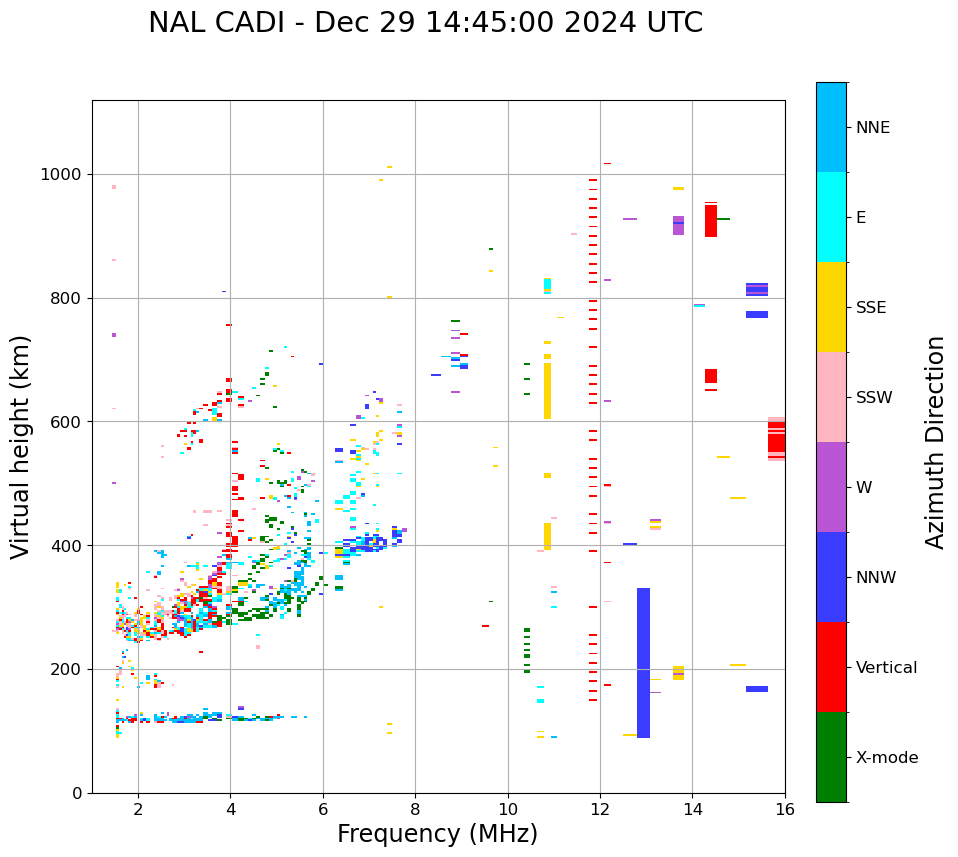 NAL CADI - Dec 29 14:45:00 2024 UTC

Virtual height (km)

1000
800
600
400
200
0

2
4
6
8
10
12
14
16

Frequency (MHz)

NNE
E
SSE
SSW
W
NNW
Vertical
X-mode

Azimuth Direction